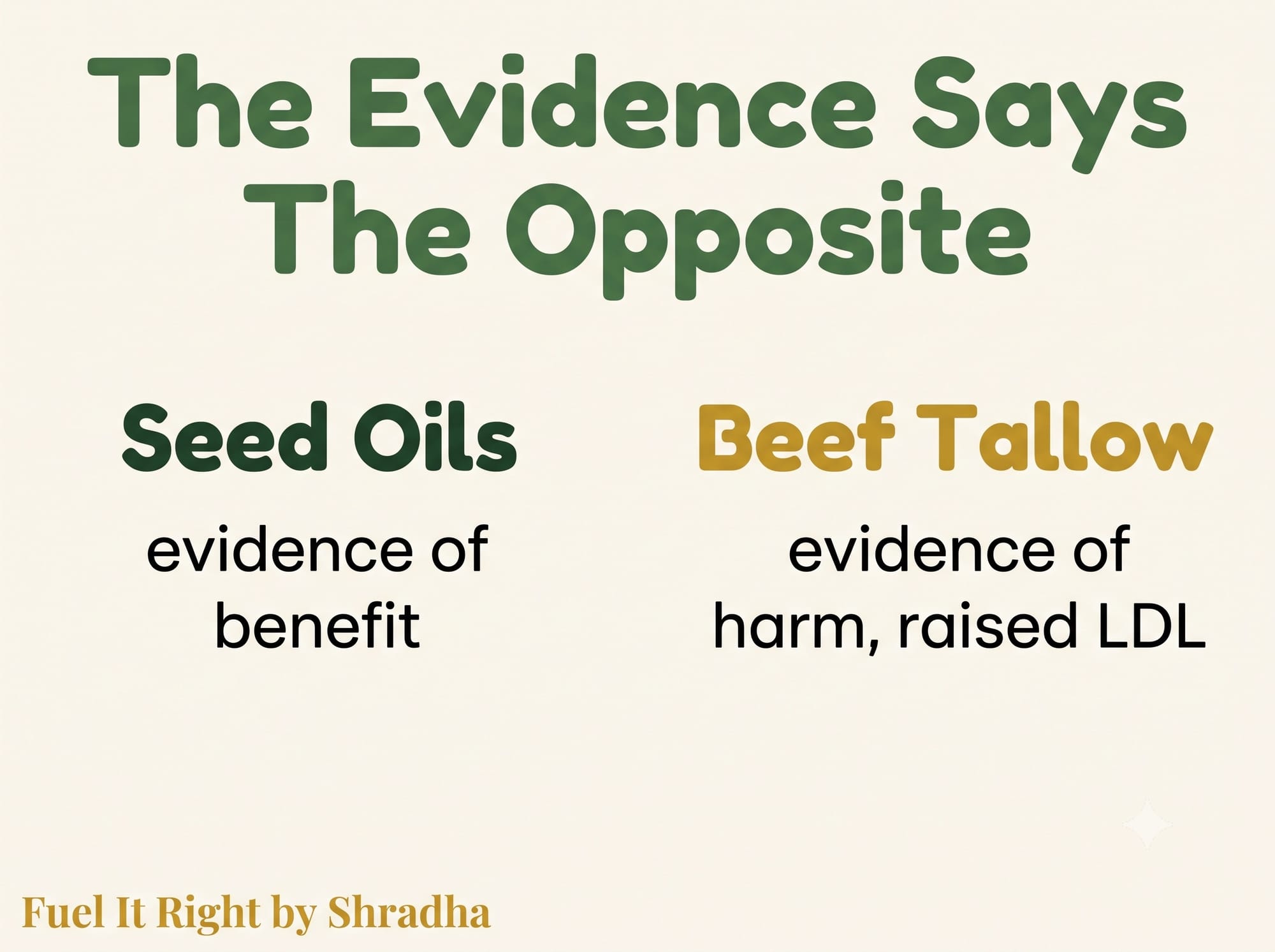 The Evidence Says The Opposite

Seed Oils

evidence of benefit

Beef Tallow

evidence of harm, raised LDL

Fuel It Right by Shradha